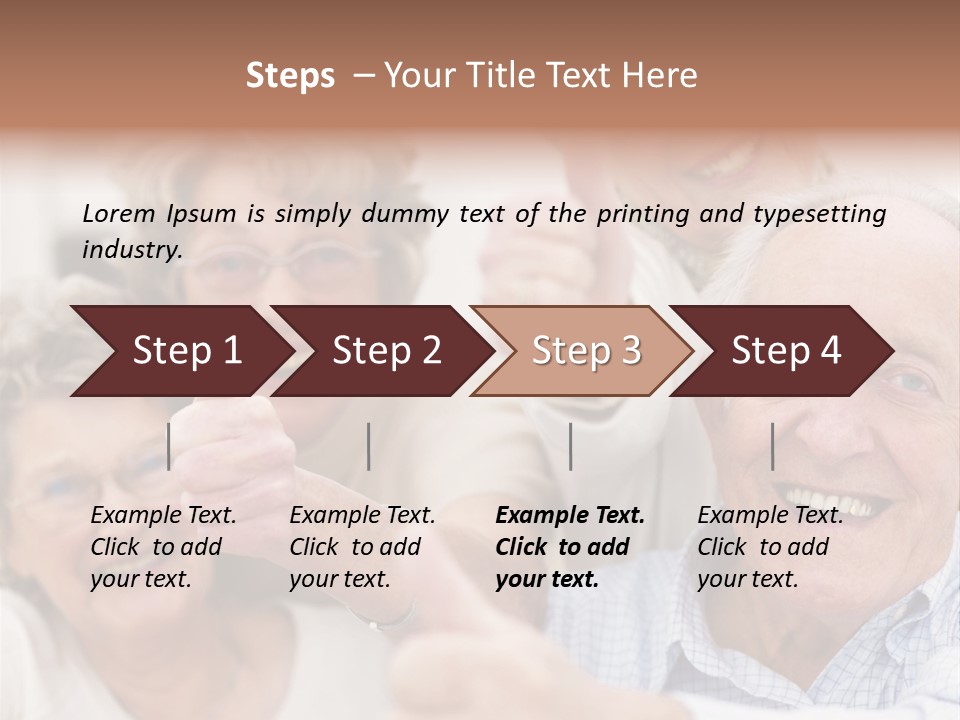 Steps – Your Title Text Here

Lorem Ipsum is simply dummy text of the printing and typesetting industry.

Step 1

Step 2

Step 3

Step 4

Example Text. Click to add your text.

Example Text. Click to add your text.

Example Text. Click to add your text.

Example Text. Click to add your text.